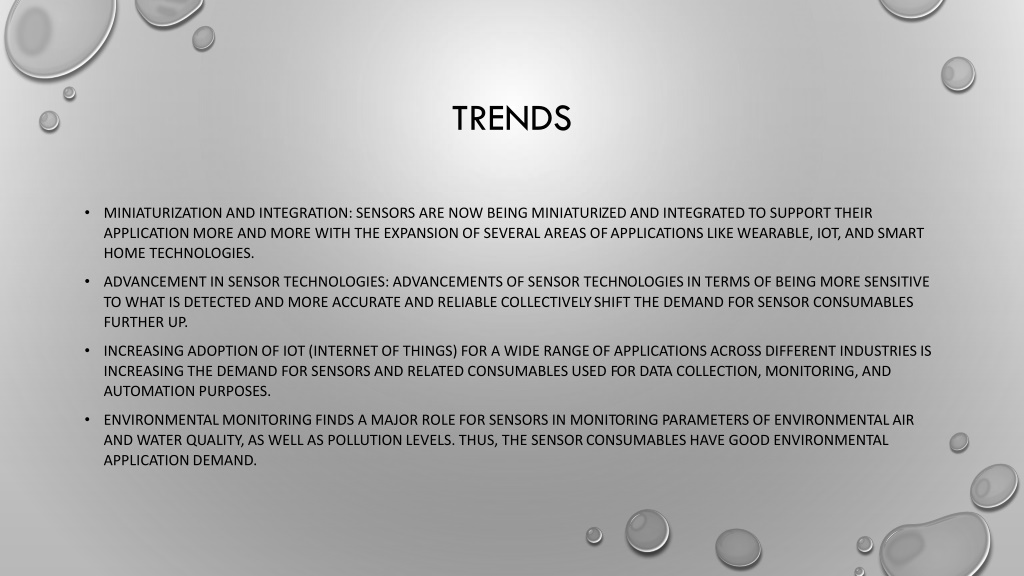 TRENDS

• MINIATURIZATION AND INTEGRATION: SENSORS ARE NOW BEING MINIATURIZED AND INTEGRATED TO SUPPORT THEIR APPLICATION MORE AND MORE WITH THE EXPANSION OF SEVERAL AREAS OF APPLICATIONS LIKE WEARABLE, IOT, AND SMART HOME TECHNOLOGIES.

• ADVANCEMENT IN SENSOR TECHNOLOGIES: ADVANCEMENTS OF SENSOR TECHNOLOGIES IN TERMS OF BEING MORE SENSITIVE TO WHAT IS DETECTED AND MORE ACCURATE AND RELIABLE COLLECTIVELY SHIFT THE DEMAND FOR SENSOR CONSUMABLES FURTHER UP.

• INCREASING ADOPTION OF IOT (INTERNET OF THINGS) FOR A WIDE RANGE OF APPLICATIONS ACROSS DIFFERENT INDUSTRIES IS INCREASING THE DEMAND FOR SENSORS AND RELATED CONSUMABLES USED FOR DATA COLLECTION, MONITORING, AND AUTOMATION PURPOSES.

• ENVIRONMENTAL MONITORING FINDS A MAJOR ROLE FOR SENSORS IN MONITORING PARAMETERS OF ENVIRONMENTAL AIR AND WATER QUALITY, AS WELL AS POLLUTION LEVELS. THUS, THE SENSOR CONSUMABLES HAVE GOOD ENVIRONMENTAL APPLICATION DEMAND.